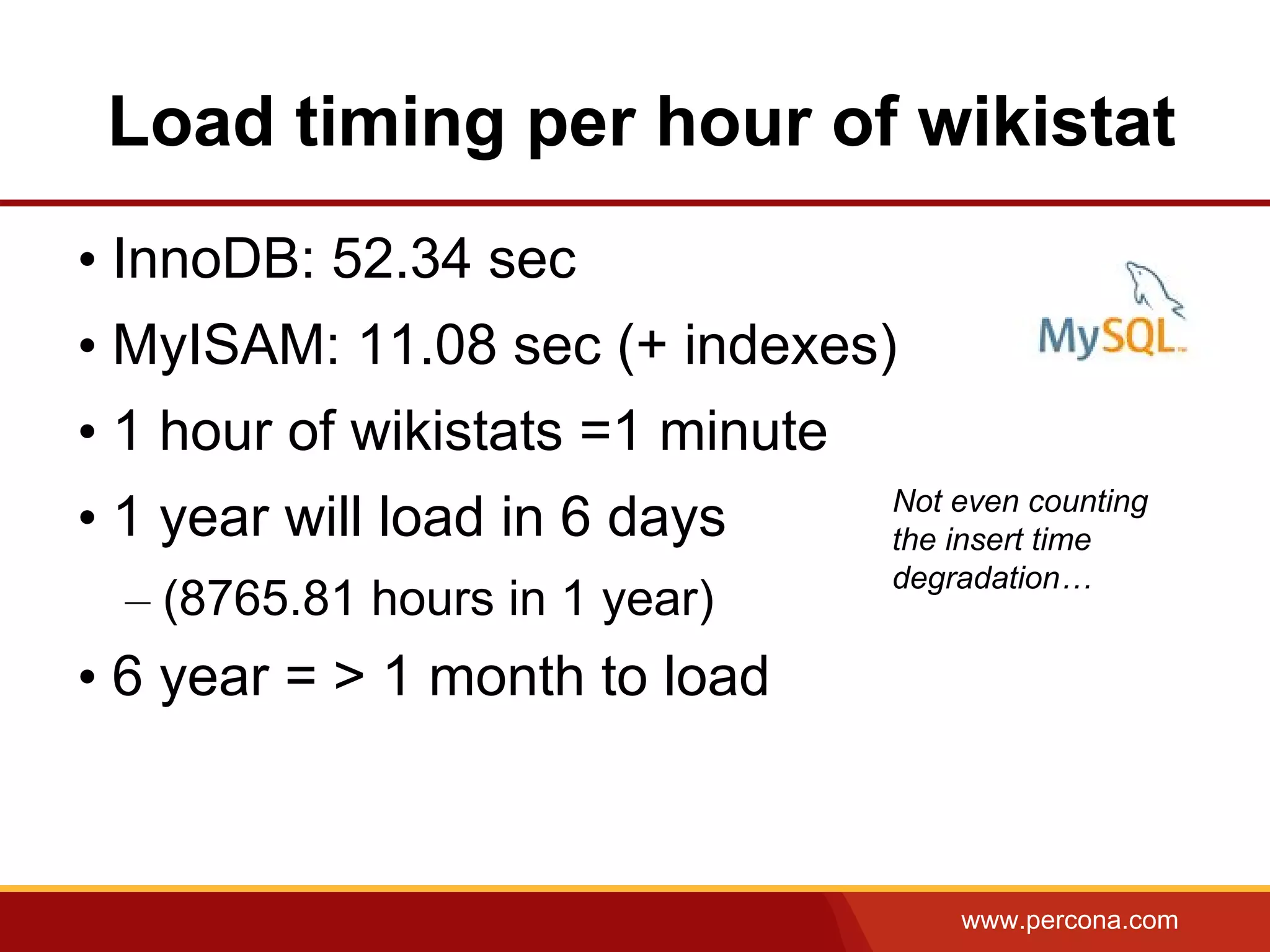 Load timing per hour of wikistat

• InnoDB: 52.34 sec
• MyISAM: 11.08 sec (+ indexes)
• 1 hour of wikistats =1 minute
• 1 year will load in 6 days
– (8765.81 hours in 1 year)
• 6 year = > 1 month to load

MySQL

Not even counting the insert time degradation…

www.percona.com